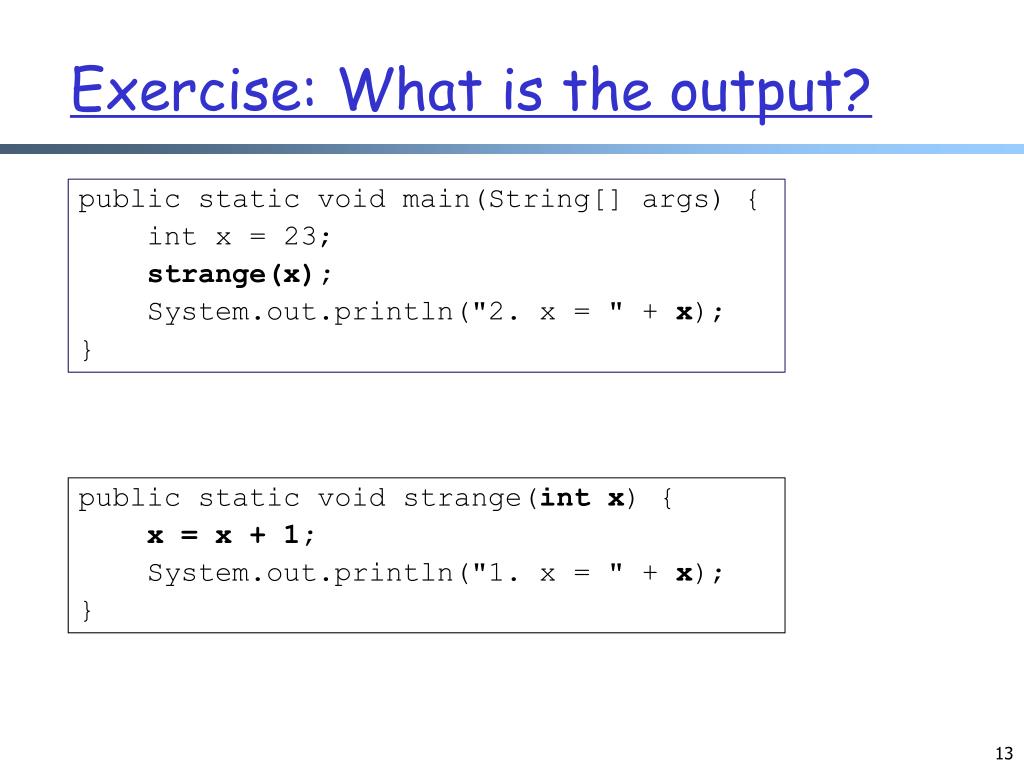 Exercise: What is the output?

public static void main(String[] args) {
    int x = 23;
    strange(x);
    System.out.println("2. x = " + x);
}

public static void strange(int x) {
    x = x + 1;
    System.out.println("1. x = " + x);
}

13